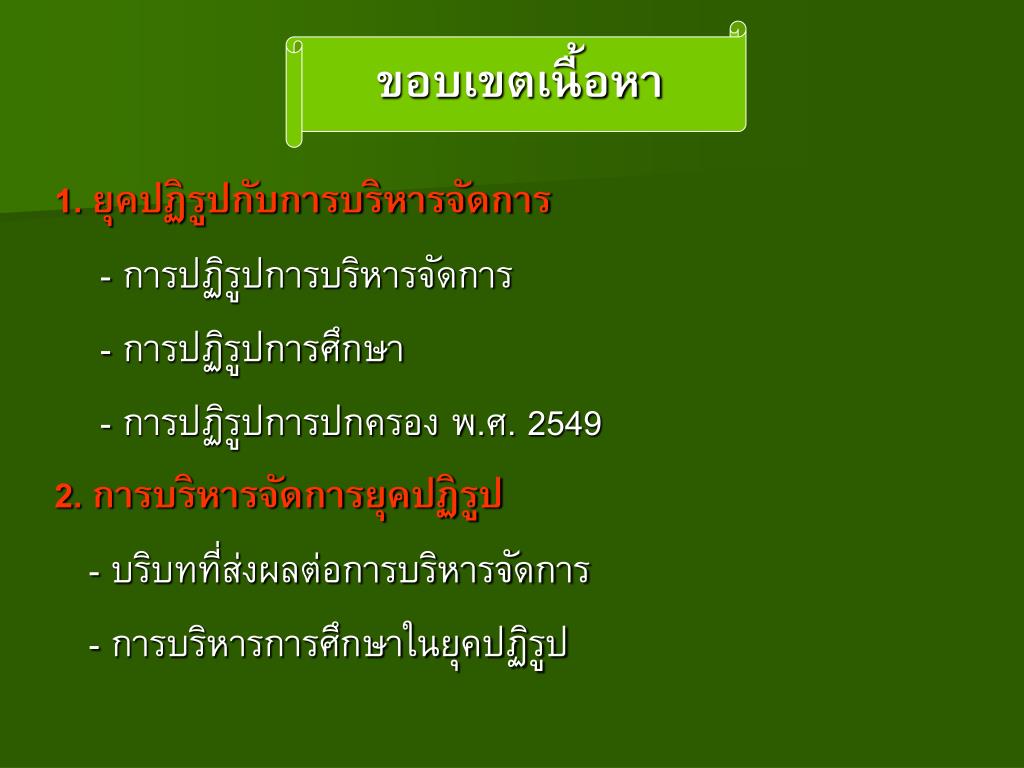 ขอบเขตเนื้อหา

1. ยุคปฏิรูปกับการบริหารจัดการ

- การปฏิรูปการบริหารจัดการ

- การปฏิรูปการศึกษา

- การปฏิรูปการปกครอง พ.ศ. 2549

2. การบริหารจัดการยุคปฏิรูป

- บริบทที่ส่งผลต่อการบริหารจัดการ

- การบริหารการศึกษาในยุคปฏิรูป